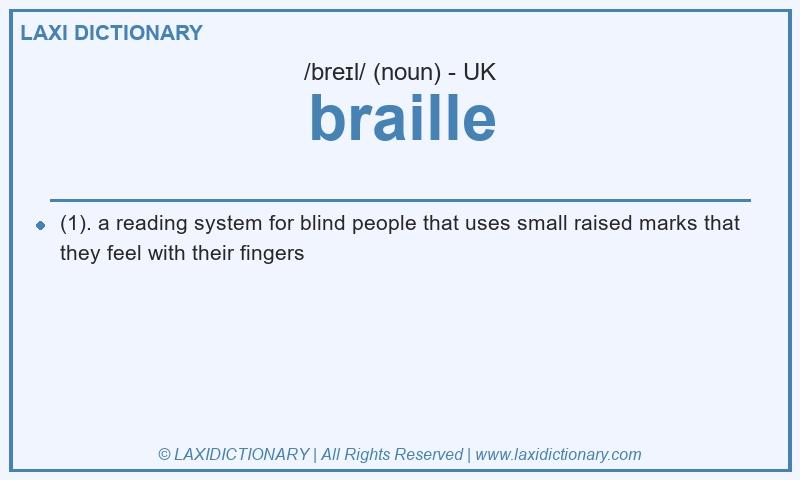 LAXI DICTIONARY

/breɪl/ (noun) - UK

braille

(1). a reading system for blind people that uses small raised marks that they feel with their fingers

© LAXIDICTIONARY | All Rights Reserved | www.laxidictionary.com